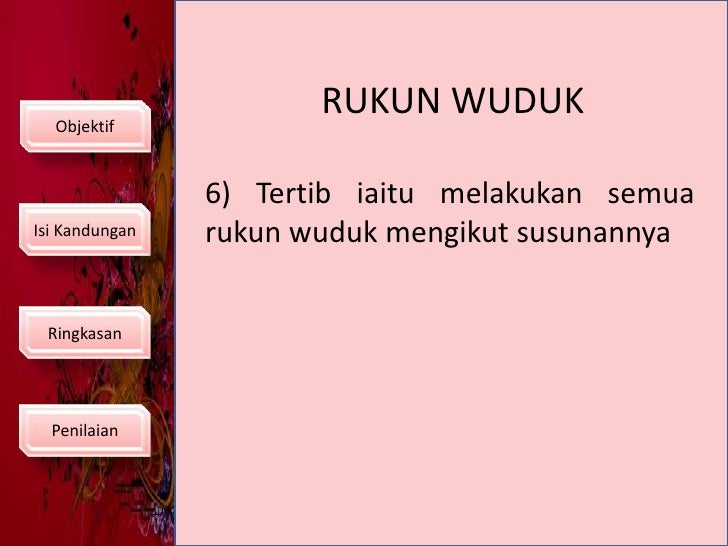 Objektif

Isi Kandungan

Ringkasan

Penilaian

RUKUN WUDUK

6) Tertib iaitu melakukan semua rukun wuduk mengikut susunannya